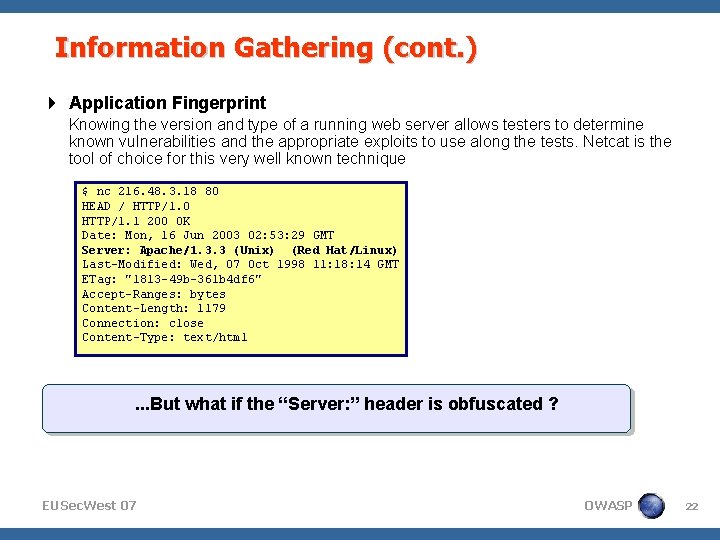 Information Gathering (cont.)

Application Fingerprint

Knowing the version and type of a running web server allows testers to determine known vulnerabilities and the appropriate exploits to use along the tests. Netcat is the tool of choice for this very well known technique

$ nc 216.48.3.18 80
HEAD / HTTP/1.0
HTTP/1.1 200 OK
Date: Mon, 16 Jun 2003 02:53:29 GMT
Server: Apache/1.3.3 (Unix) (Red Hat/Linux)
Last-Modified: Wed, 07 Oct 1998 11:18:14 GMT
ETag: "1813-49b-361b4df6"
Accept-Ranges: bytes
Content-Length: 1179
Connection: close
Content-Type: text/html

...But what if the “Server:” header is obfuscated ?

EUSecWest 07

OWASP

22